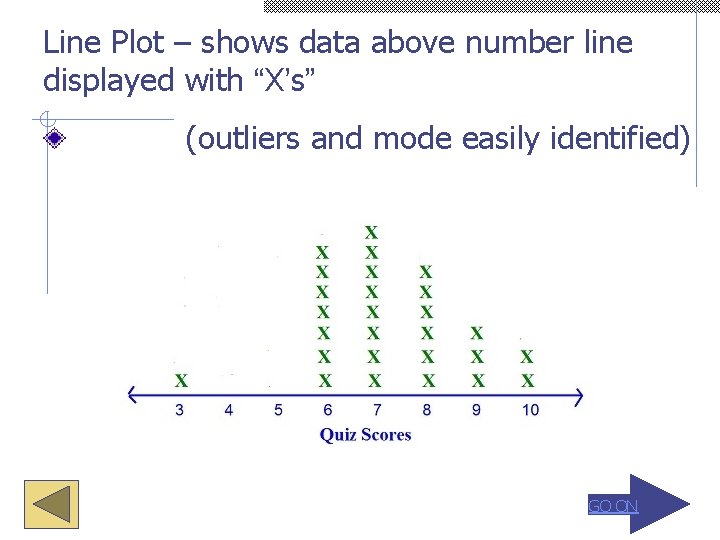 Line Plot – shows data above number line displayed with “X’s”

(outliers and mode easily identified)

X
X X
X X X
X X X
X X X
X X X X
X X X X X
X X X X X X

3 4 5 6 7 8 9 10

Quiz Scores

GO ON